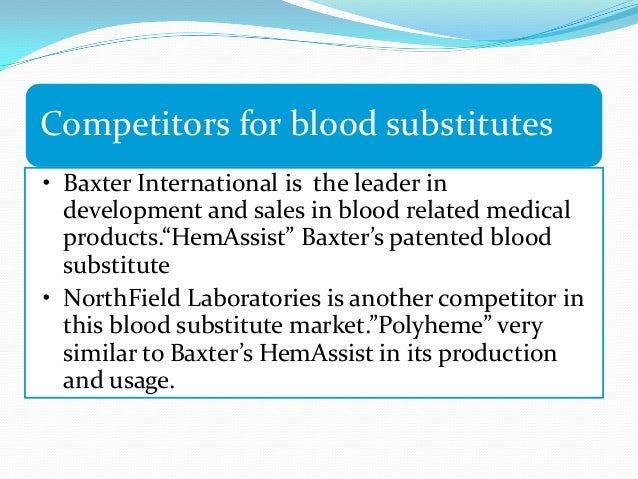 Competitors for blood substitutes

• Baxter International is the leader in development and sales in blood related medical products.“HemAssist” Baxter’s patented blood substitute
• NorthField Laboratories is another competitor in this blood substitute market.”Polyheme” very similar to Baxter’s HemAssist in its production and usage.